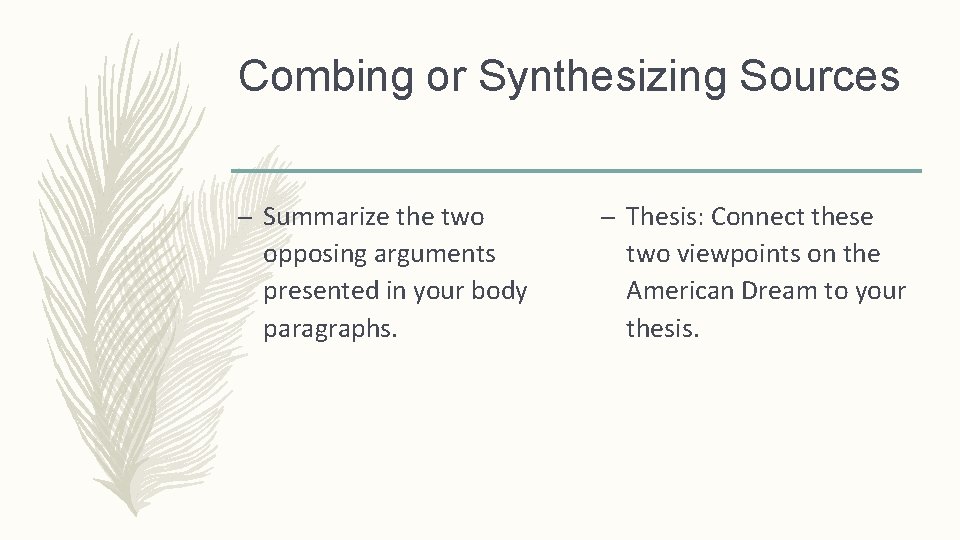 Combing or Synthesizing Sources

– Summarize the two opposing arguments presented in your body paragraphs.

– Thesis: Connect these two viewpoints on the American Dream to your thesis.